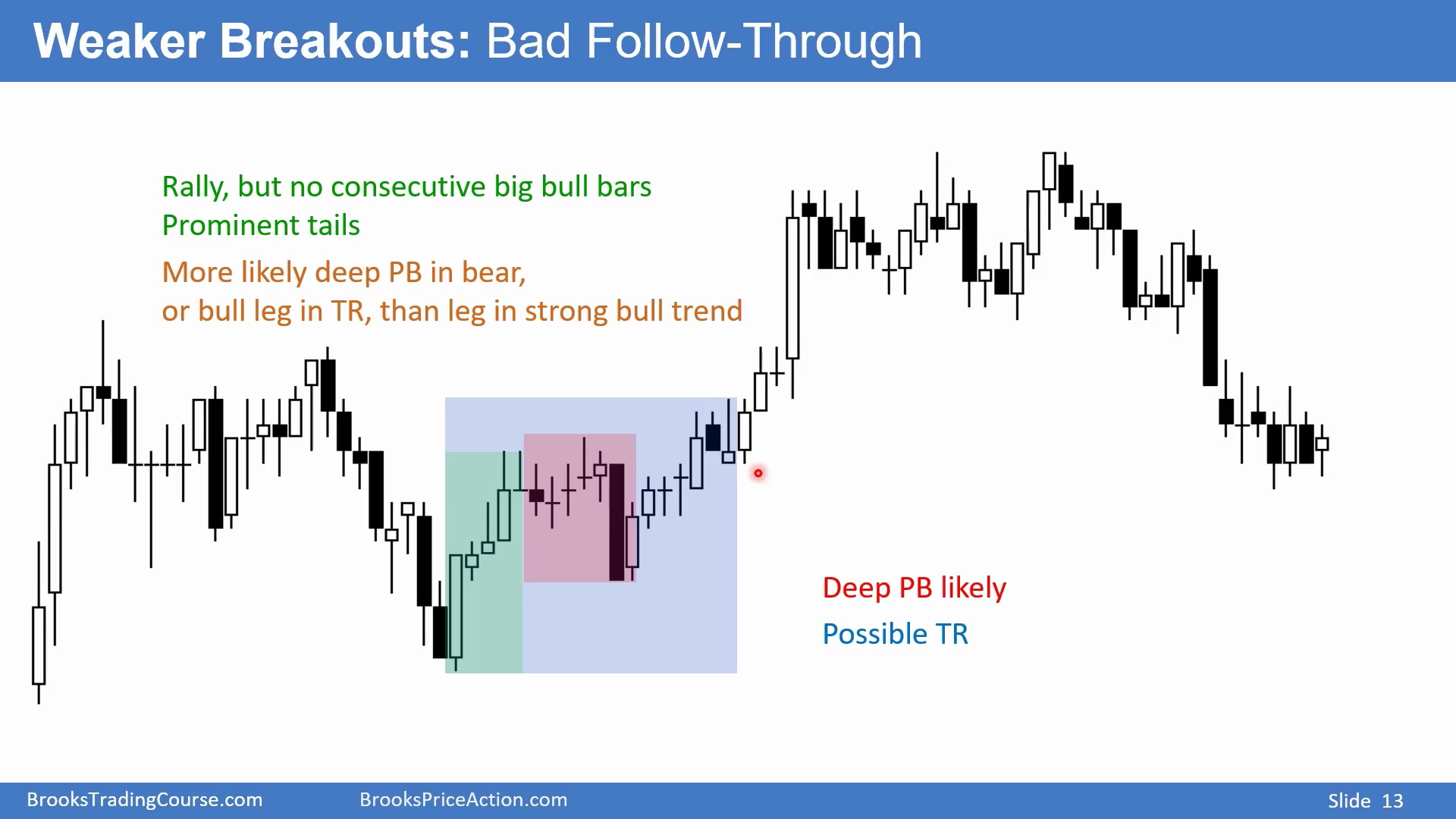 Weaker Breakouts: Bad Follow-Through

Rally, but no consecutive big bull bars
Prominent tails

More likely deep PB in bear,
or bull leg in TR, than leg in strong bull trend

Deep PB likely

Possible TR

BrooksTradingCourse.com BrooksPriceAction.com Slide 13